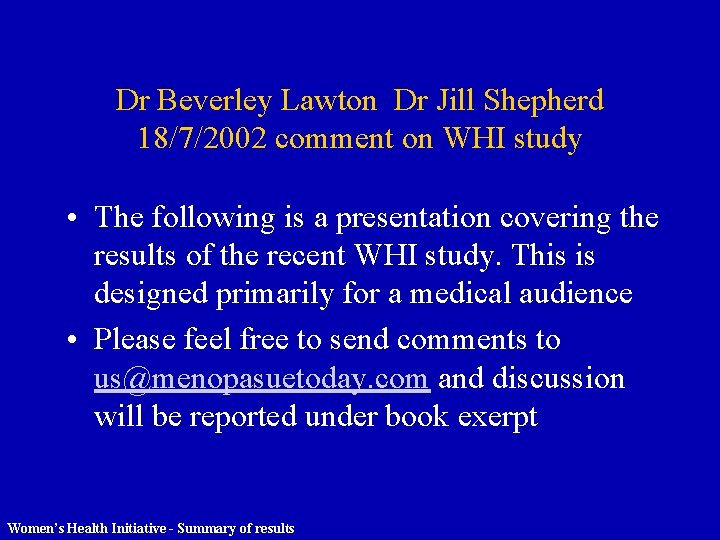 Dr Beverley Lawton Dr Jill Shepherd
18/7/2002 comment on WHI study

• The following is a presentation covering the results of the recent WHI study. This is designed primarily for a medical audience

• Please feel free to send comments to us@menopasuetoday.com and discussion will be reported under book exerpt

Women's Health Initiative - Summary of results